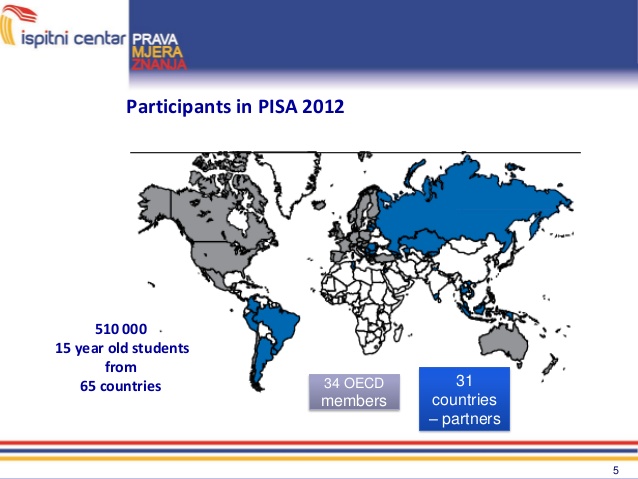 ispitni centar PRAVA MJERA ZNANJA

Participants in PISA 2012

510 000
15 year old students
from
65 countries

34 OECD members

31 countries – partners

5